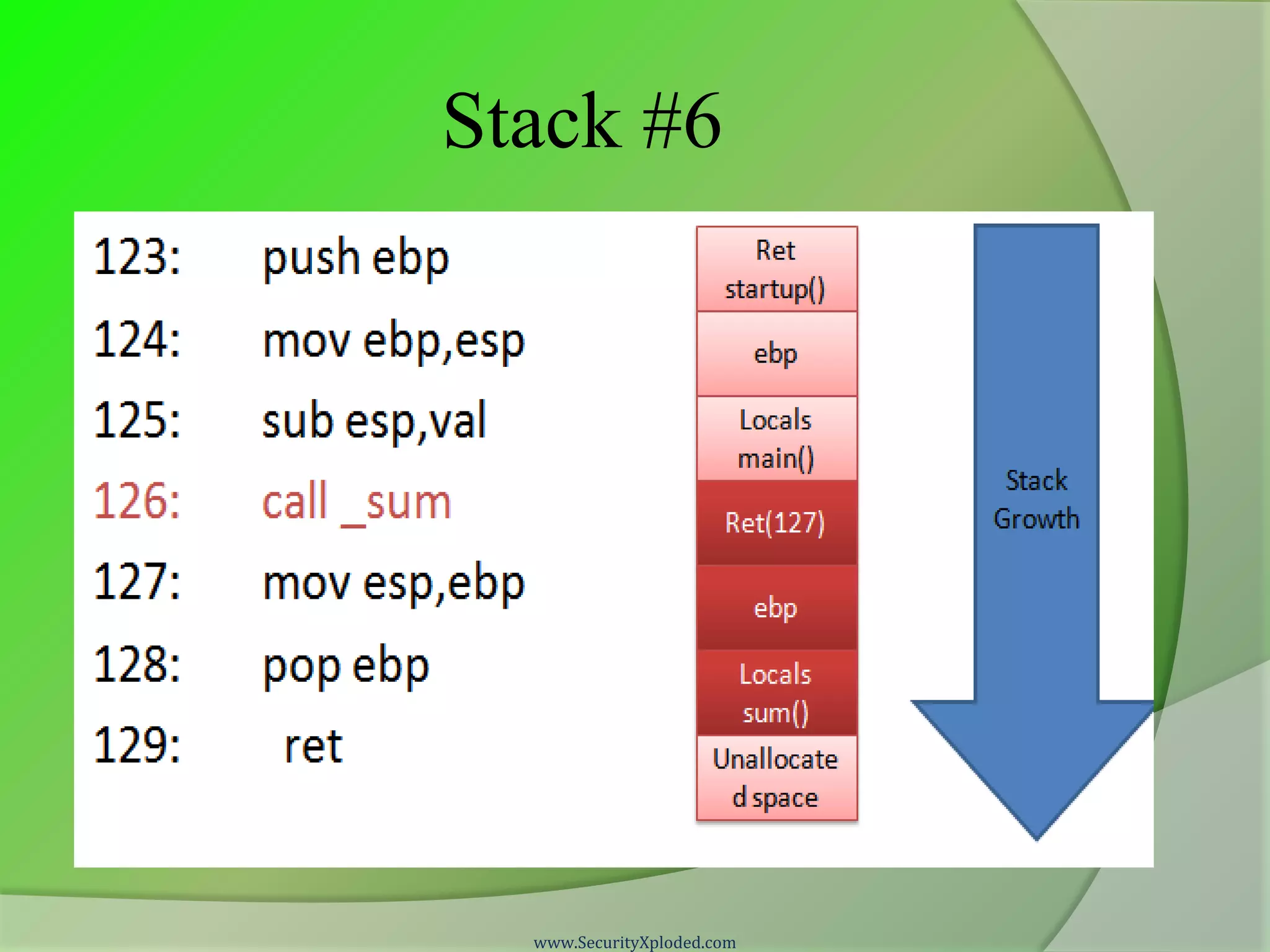 Stack #6

123: push ebp
124: mov ebp,esp
125: sub esp,val
126: call _sum
127: mov esp,ebp
128: pop ebp
129: ret

Ret startup()
ebp
Locals main()
Ret(127)
ebp
Locals sum()
Unallocated space

Stack Growth

www.SecurityXploded.com